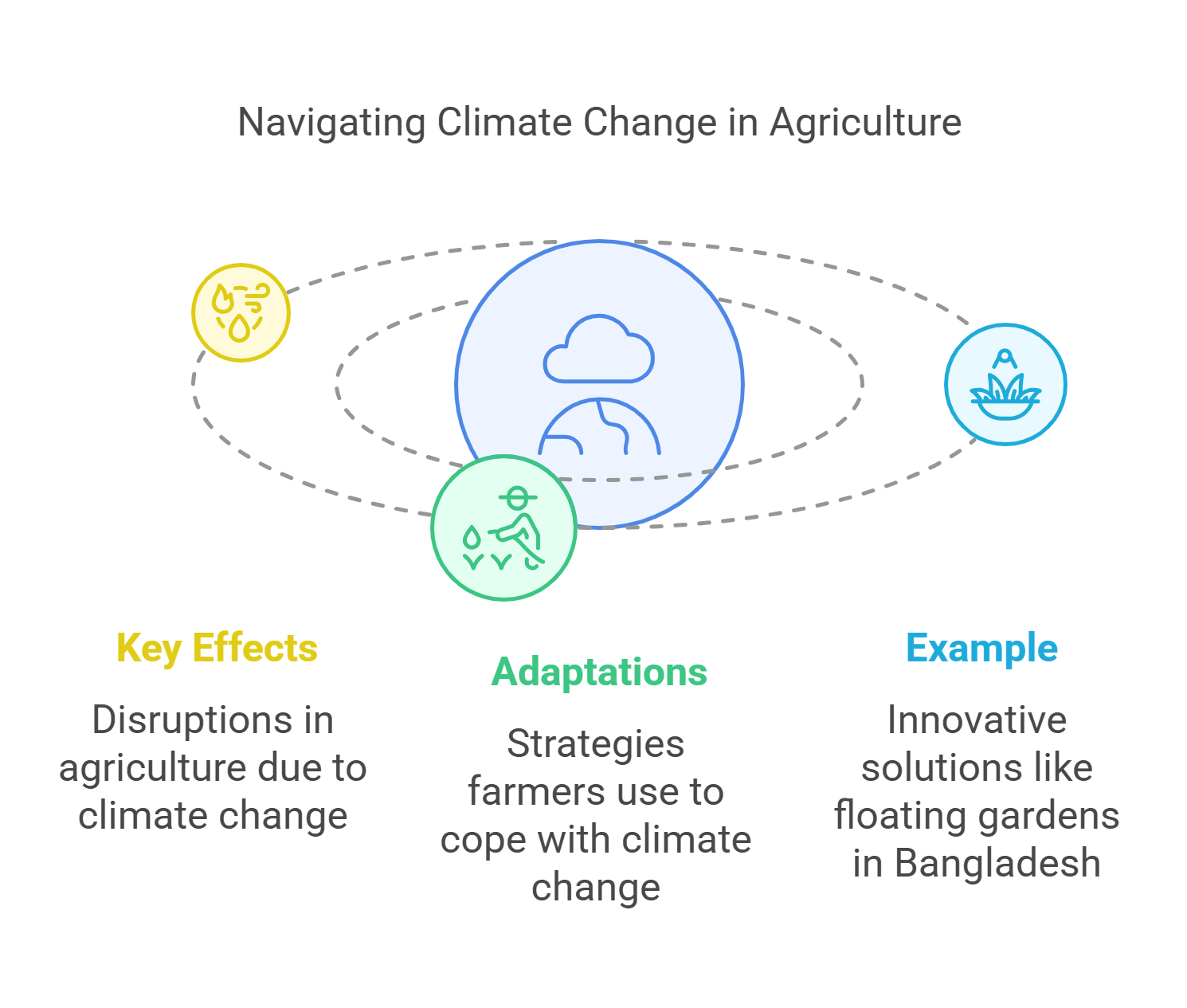 Navigating Climate Change in Agriculture

Key Effects

Disruptions in agriculture due to climate change

Adaptations

Strategies farmers use to cope with climate change

Example

Innovative solutions like floating gardens in Bangladesh